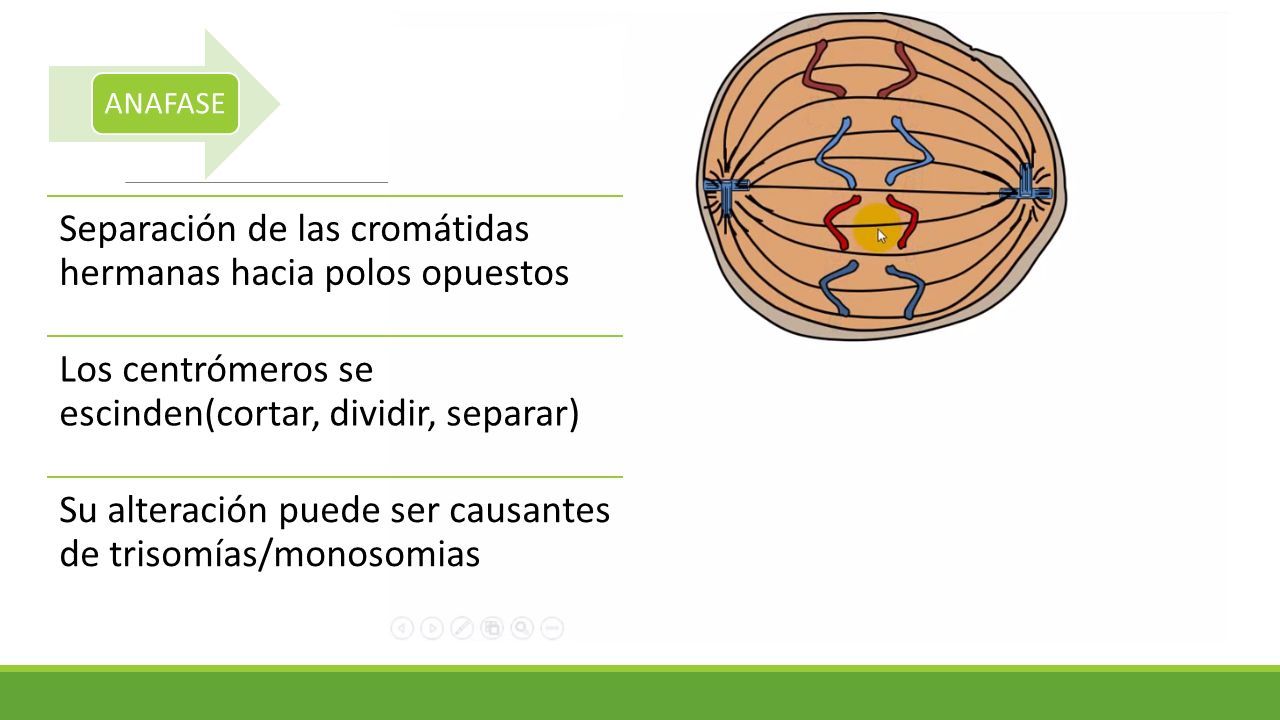 ANAFASE

Separación de las cromátidas hermanas hacia polos opuestos

Los centrómeros se escinden(cortar, dividir, separar)

Su alteración puede ser causantes de trisomías/monosomias